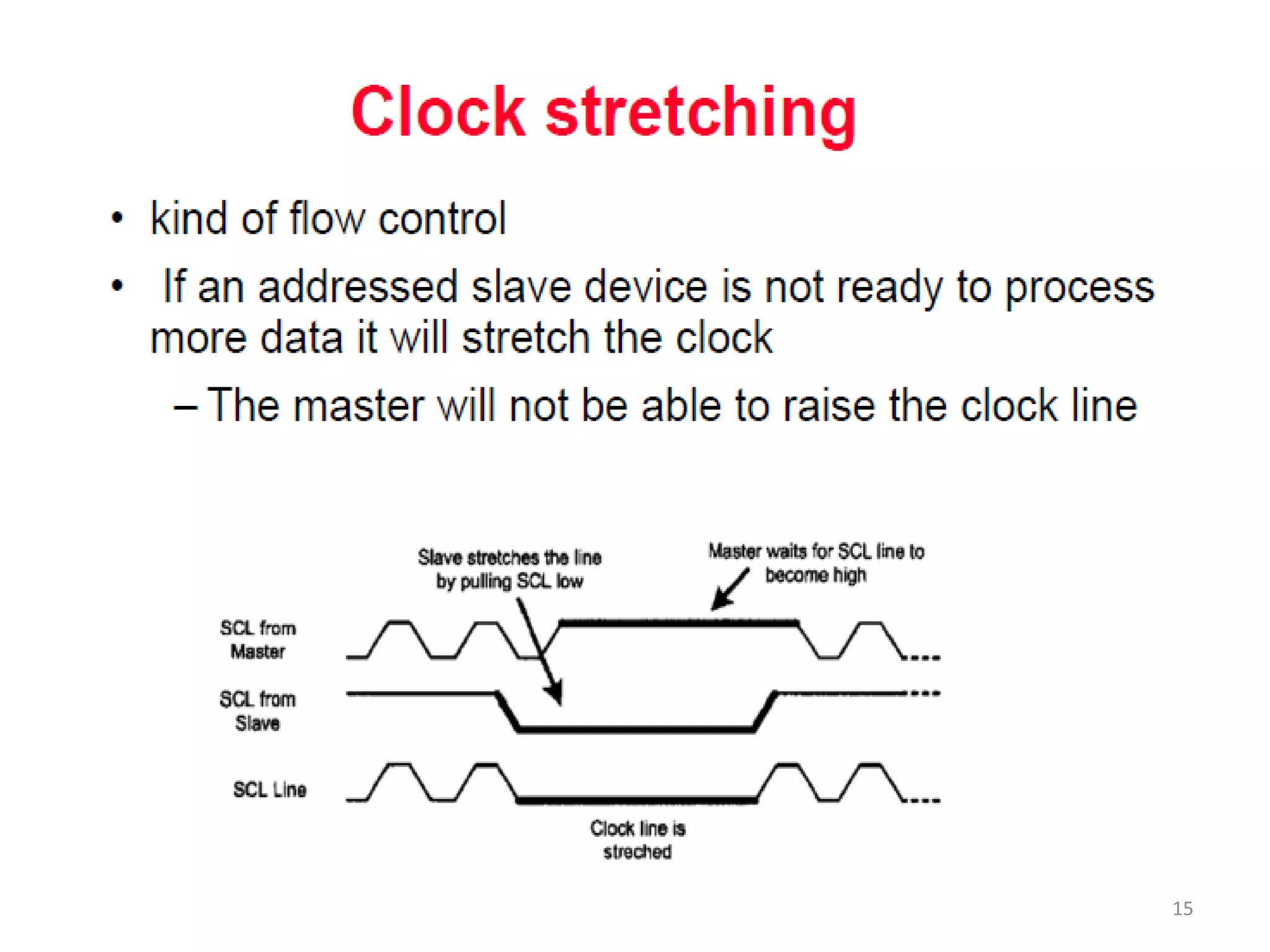 Clock stretching

• kind of flow control
• If an addressed slave device is not ready to process more data it will stretch the clock
– The master will not be able to raise the clock line

Slave stretches the line by pulling SCL low

Master waits for SCL line to become high

SCL from Master

SCL from Slave

SCL Line

Clock line is streched

15